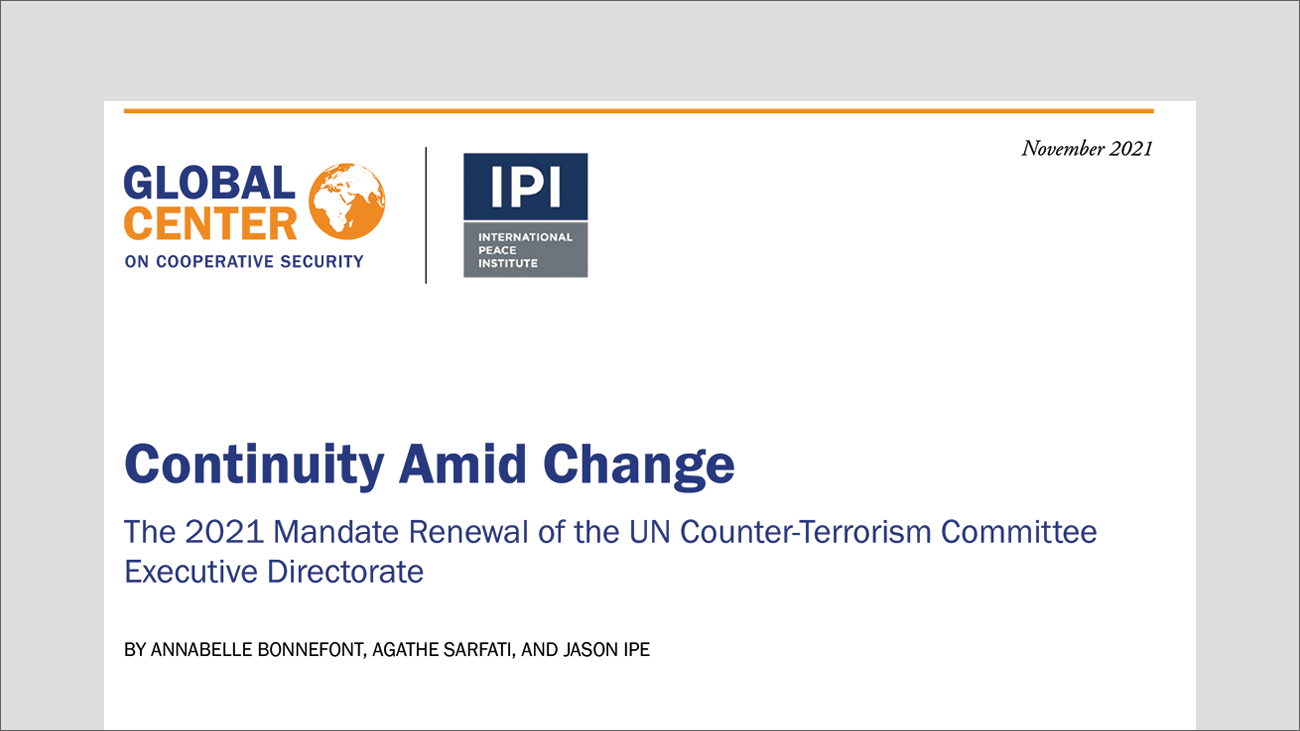 November 2021

GLOBAL CENTER
ON COOPERATIVE SECURITY

IPI
INTERNATIONAL PEACE INSTITUTE

Continuity Amid Change

The 2021 Mandate Renewal of the UN Counter-Terrorism Committee Executive Directorate

BY ANNABELLE BONNEFONT, AGATHE SARFATI, AND JASON IPE